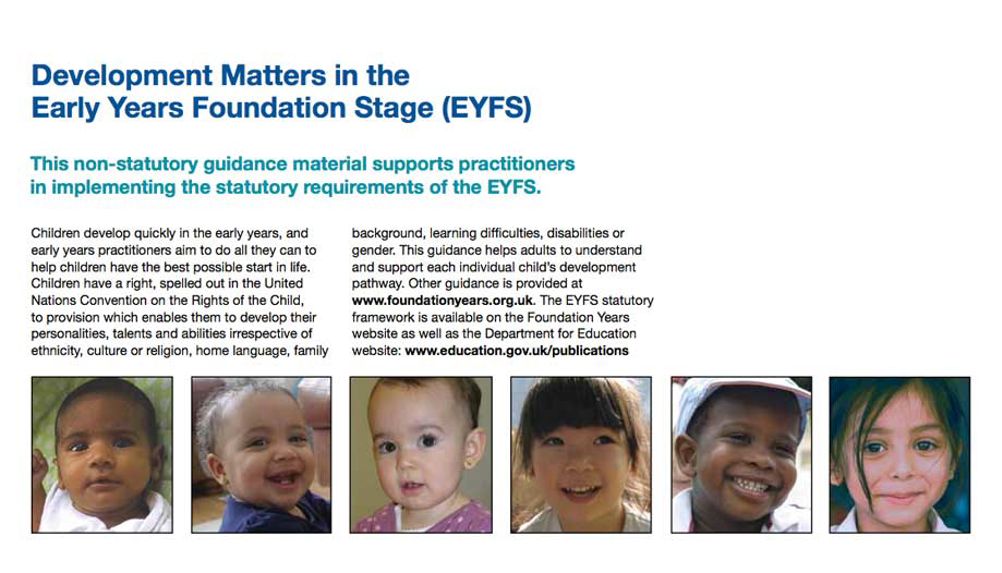 Development Matters in the Early Years Foundation Stage (EYFS)

This non-statutory guidance material supports practitioners in implementing the statutory requirements of the EYFS.

Children develop quickly in the early years, and early years practitioners aim to do all they can to help children have the best possible start in life. Children have a right, spelled out in the United Nations Convention on the Rights of the Child, to provision which enables them to develop their personalities, talents and abilities irrespective of ethnicity, culture or religion, home language, family background, learning difficulties, disabilities or gender. This guidance helps adults to understand and support each individual child's development pathway. Other guidance is provided at www.foundationyears.org.uk. The EYFS statutory framework is available on the Foundation Years website as well as the Department for Education website: www.education.gov.uk/publications